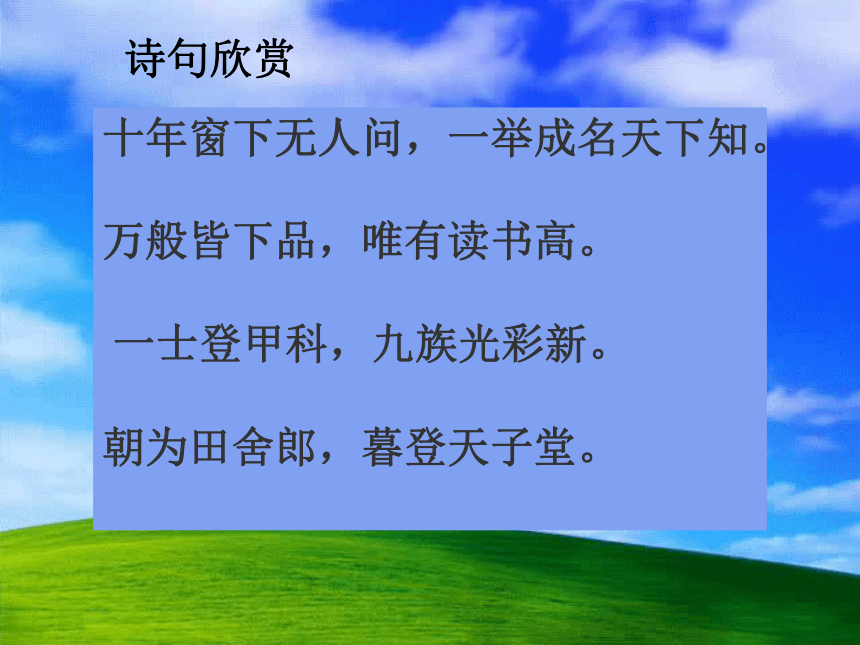 诗句欣赏

十年窗下无人问，一举成名天下知。

万般皆下品，唯有读书高。

一士登甲科，九族光彩新。

朝为田舍郎，暮登天子堂。